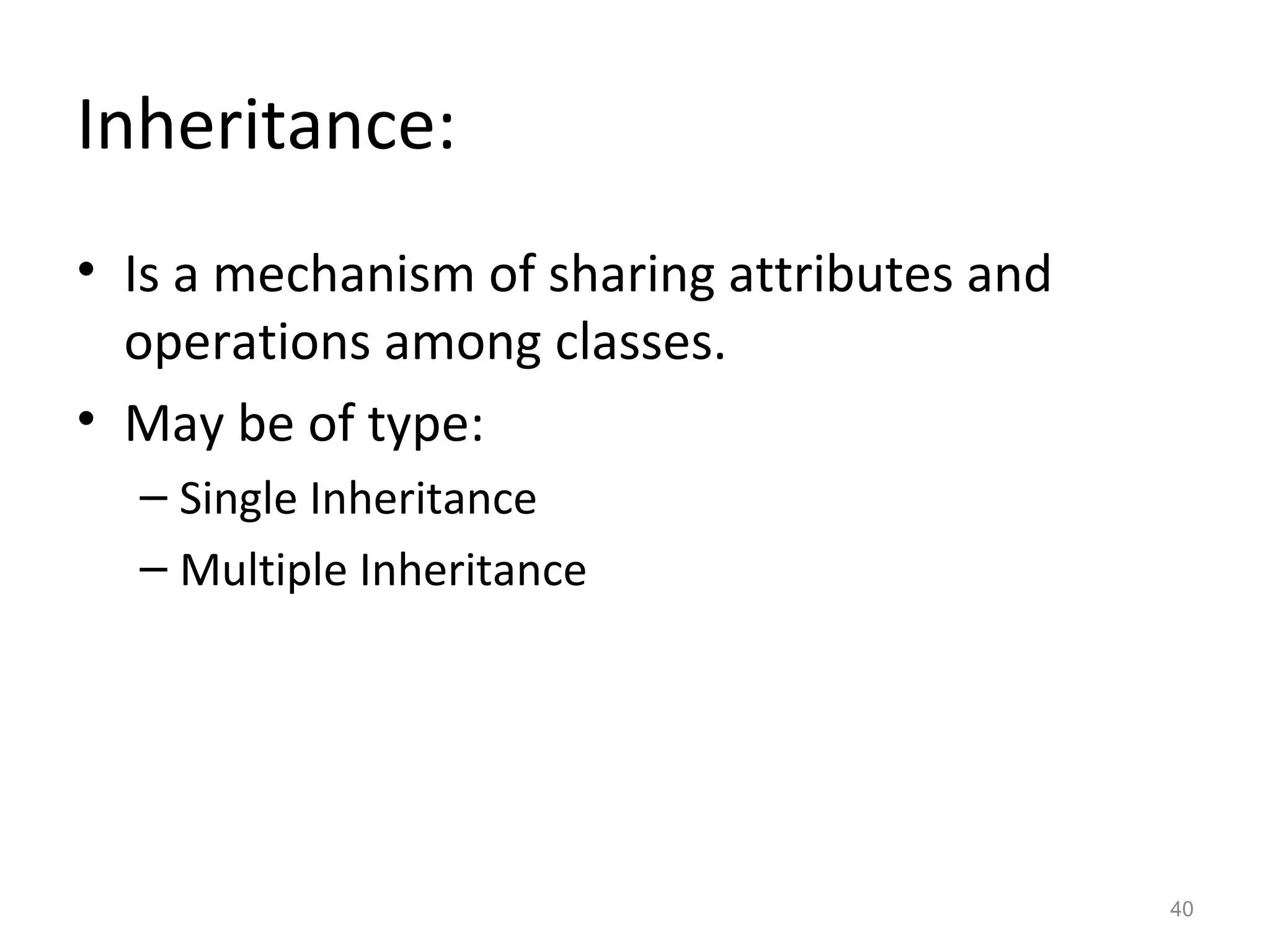 Inheritance:

• Is a mechanism of sharing attributes and operations among classes.

• May be of type:

– Single Inheritance

– Multiple Inheritance

40